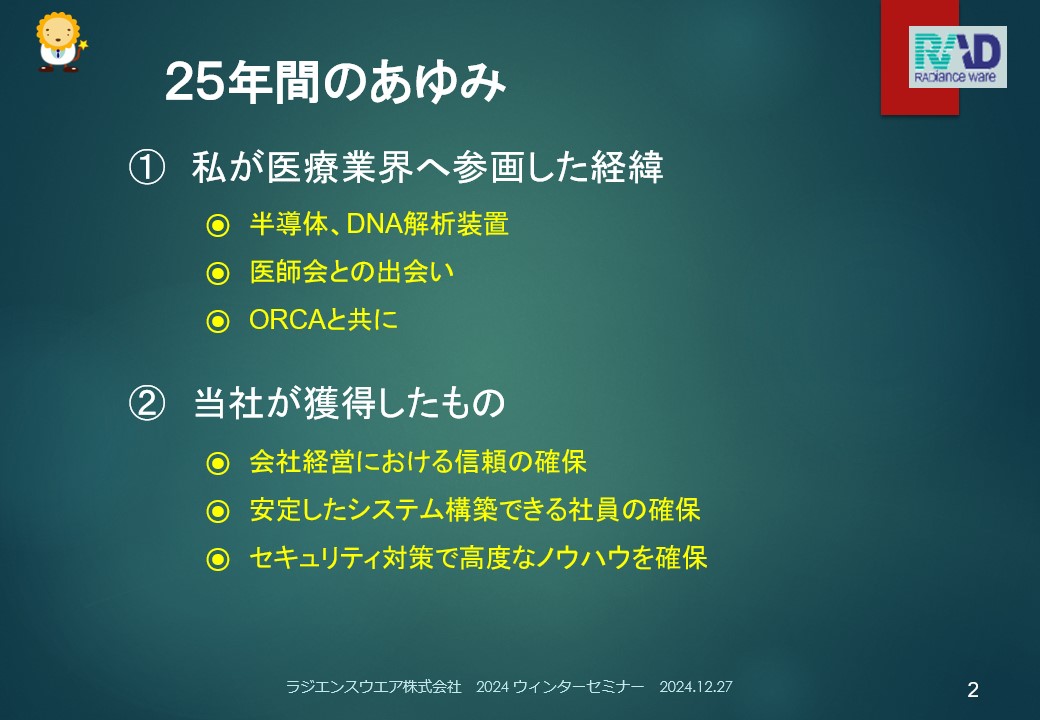 RAD
RADiance ware

25年間のあゆみ

① 私が医療業界へ参画した経緯

◉ 半導体、DNA解析装置

◉ 医師会との出会い

◉ ORCAと共に

② 当社が獲得したもの

◉ 会社経営における信頼の確保

◉ 安定したシステム構築できる社員の確保

◉ セキュリティ対策で高度なノウハウを確保

ラジエンスウエア株式会社 2024 ウィンターセミナー 2024.12.27

2